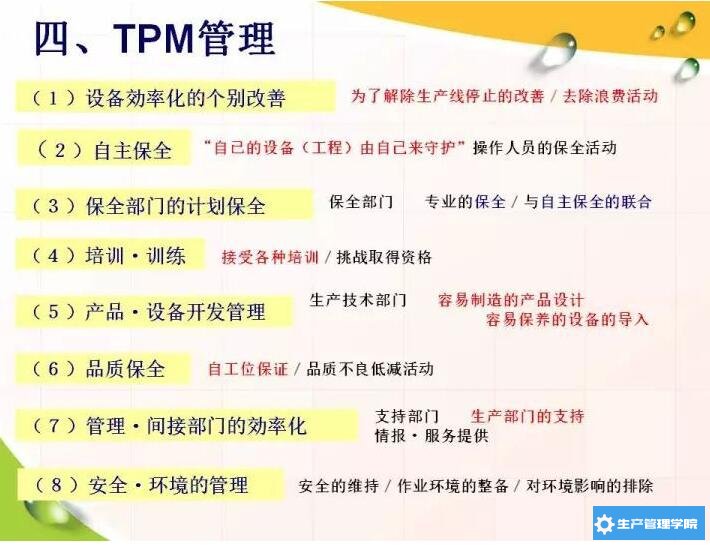 四、TPM管理

（1）设备效率化的个别改善　为了解除生产线停止的改善／去除浪费活动

（2）自主保全　“自己的设备（工程）由自己来守护”操作人员的保全活动

（3）保全部门的计划保全　保全部门　专业的保全／与自主保全的联合

（4）培训・训练　接受各种培训／挑战取得资格

（5）产品・设备开发管理　生产技术部门　容易制造的产品设计　容易保养的设备的导入

（6）品质保全　自工位保证／品质不良低减活动

（7）管理・间接部门的效率化　支持部门　生产部门的支持　情报・服务提供

（8）安全・环境的管理　安全的维持／作业环境的整备／对环境影响的排除

生产管理学院